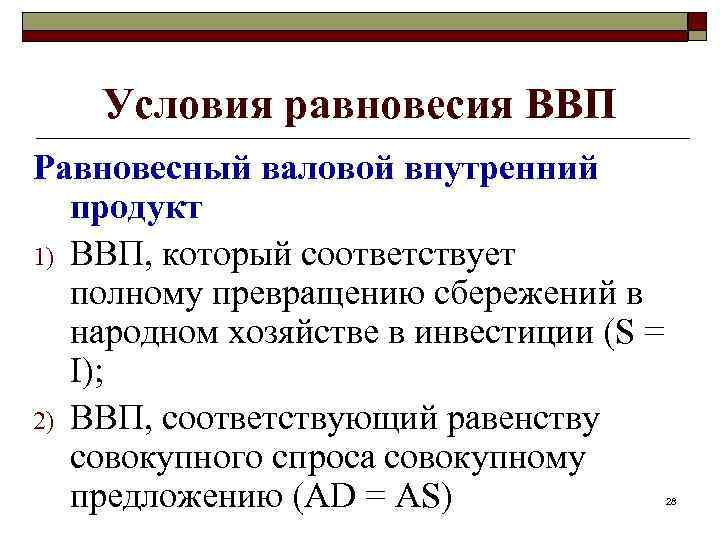 Условия равновесия ВВП

Равновесный валовой внутренний продукт

1) ВВП, который соответствует полному превращению сбережений в народном хозяйстве в инвестиции (S = I);

2) ВВП, соответствующий равенству совокупного спроса совокупному предложению (AD = AS)

28